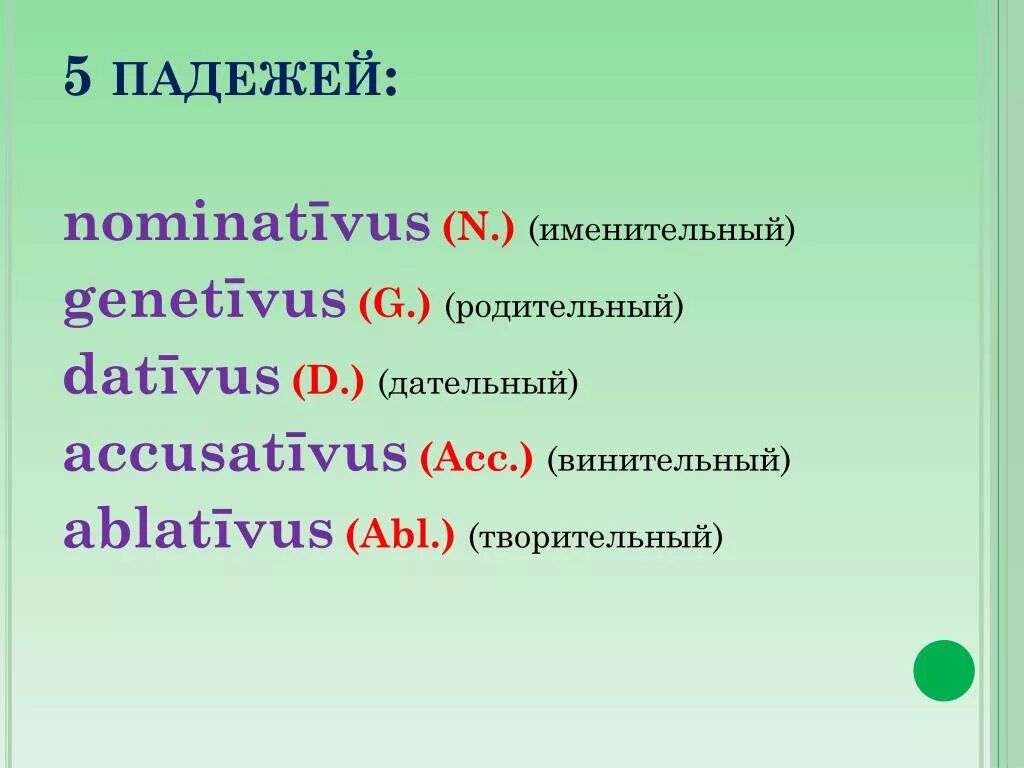 5 ПАДЕЖЕЙ:

nominatīvus (N.) (именительный)
genetīvus (G.) (родительный)
datīvus (D.) (дательный)
accusatīvus (Acc.) (винительный)
ablatīvus (Abl.) (творительный)